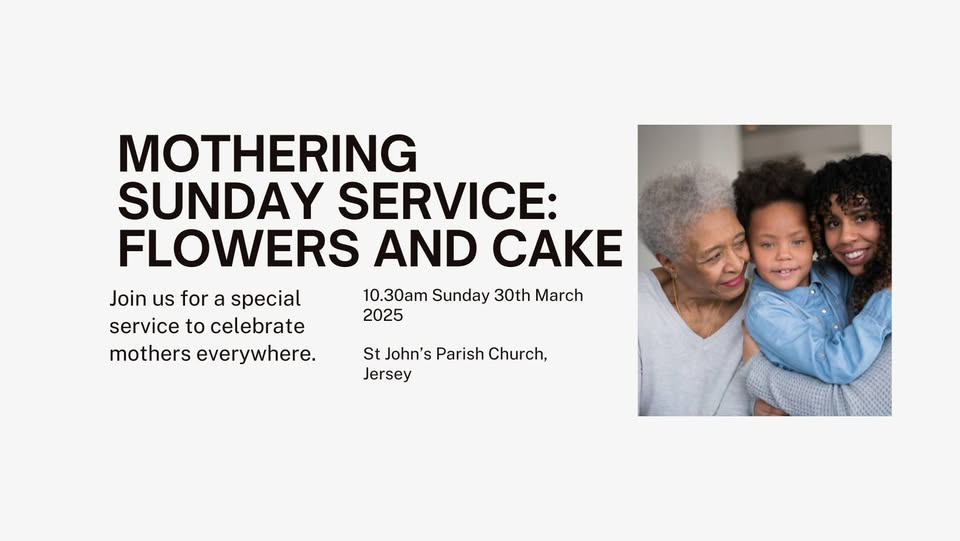 MOTHERING SUNDAY SERVICE: FLOWERS AND CAKE

Join us for a special service to celebrate mothers everywhere.

10.30am Sunday 30th March 2025

St John's Parish Church, Jersey